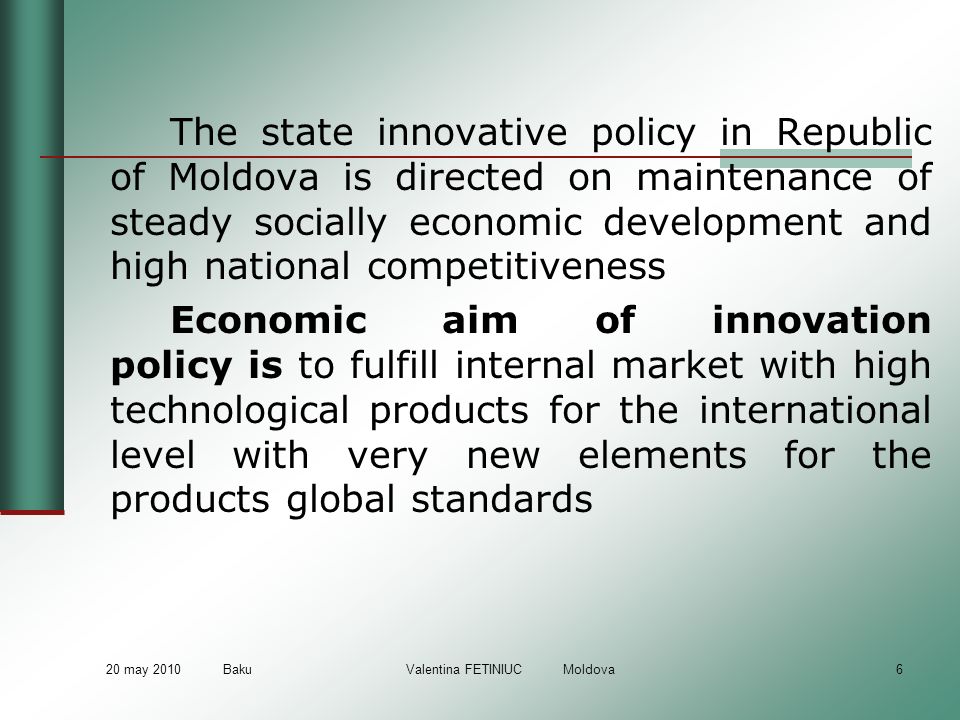 The state innovative policy in Republic of Moldova is directed on maintenance of steady socially economic development and high national competitiveness

Economic aim of innovation policy is to fulfill internal market with high technological products for the international level with very new elements for the products global standards

20 may 2010 Baku Valentina FETINIUC Moldova 6